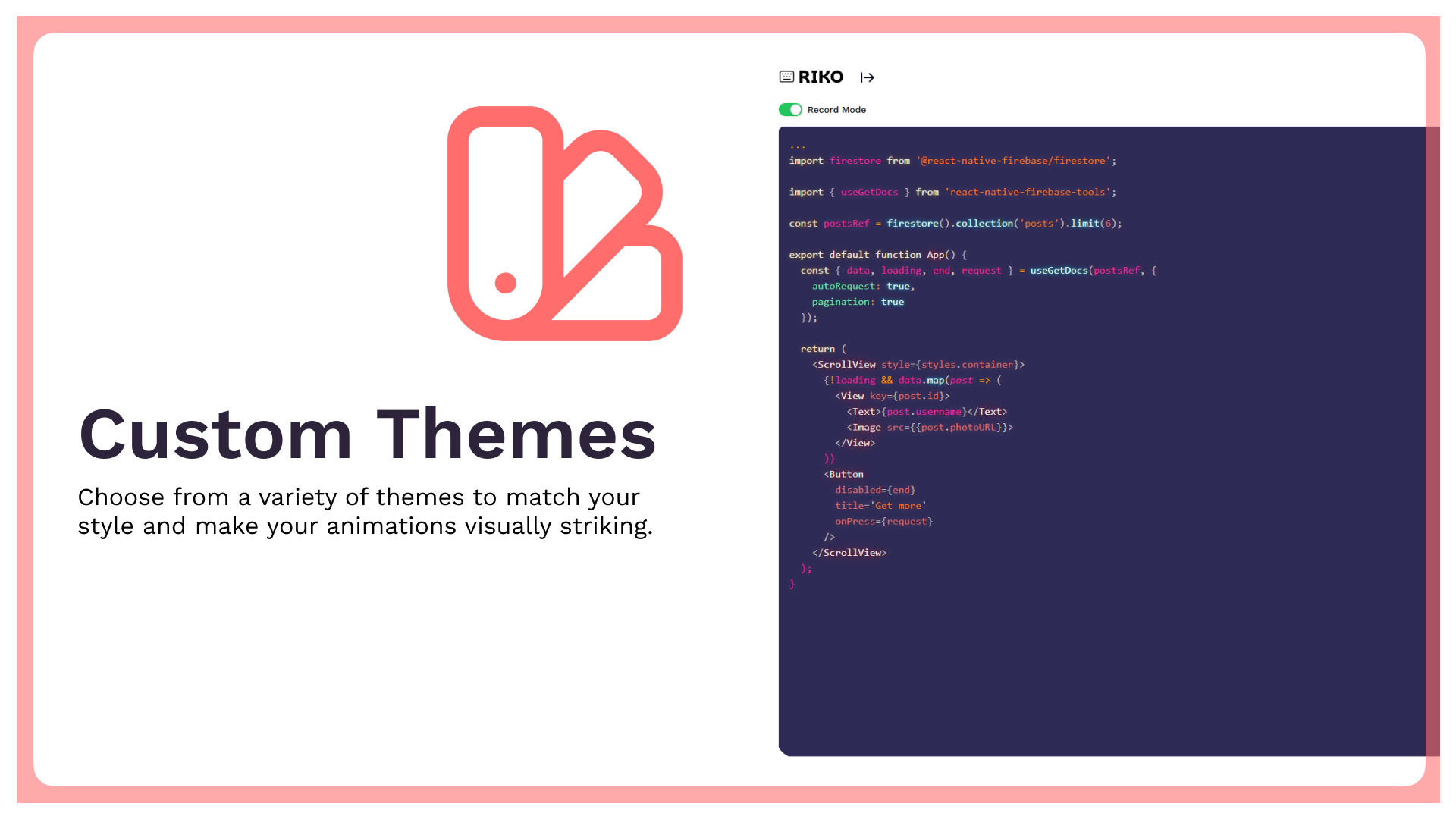 Custom Themes

Choose from a variety of themes to match your style and make your animations visually striking.

RIKO

Record Mode

...
import firestore from '@react-native-firebase/firestore';

import { useGetDocs } from 'react-native-firebase-tools';

const postsRef = firestore().collection('posts').limit(6);

export default function App() {
  const { data, loading, end, request } = useGetDocs(postsRef, {
    autoRequest: true,
    pagination: true
  });

  return (
    <ScrollView style={styles.container}>
      {!loading && data.map(post => (
        <View key={post.id}>
          <Text>{post.username}</Text>
          <Image src={{post.photoURL}}>
        </View>
      ))
      <Button
        disabled={end}
        title='Get more'
        onPress={request}
      />
    </ScrollView>
  );
}